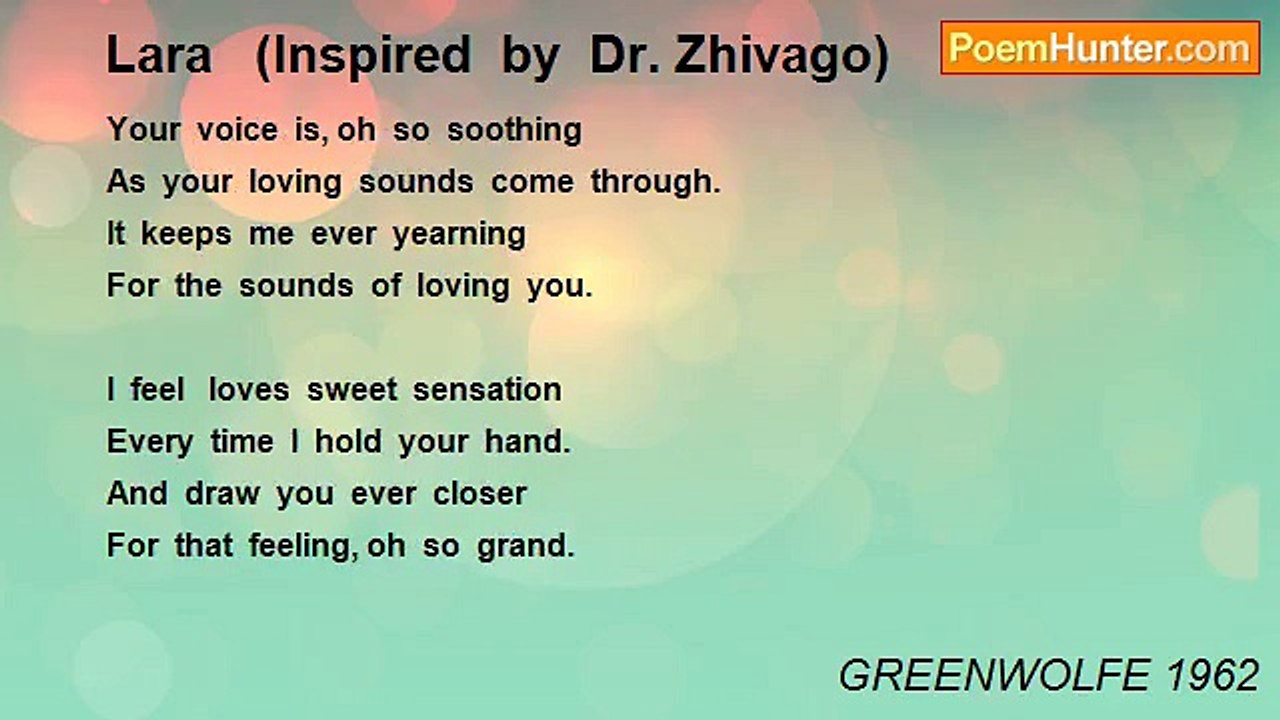 Lara (Inspired by Dr. Zhivago)

PoemHunter.com

Your voice is, oh so soothing
As your loving sounds come through.
It keeps me ever yearning
For the sounds of loving you.

I feel loves sweet sensation
Every time I hold your hand.
And draw you ever closer
For that feeling, oh so grand.

GREENWOLFE 1962